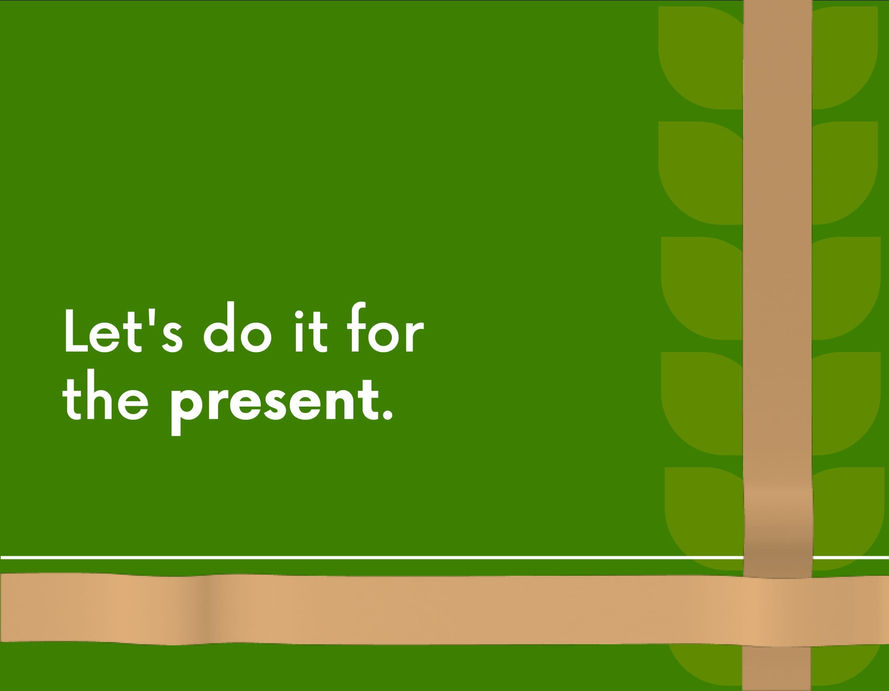 Let's do it for the present.